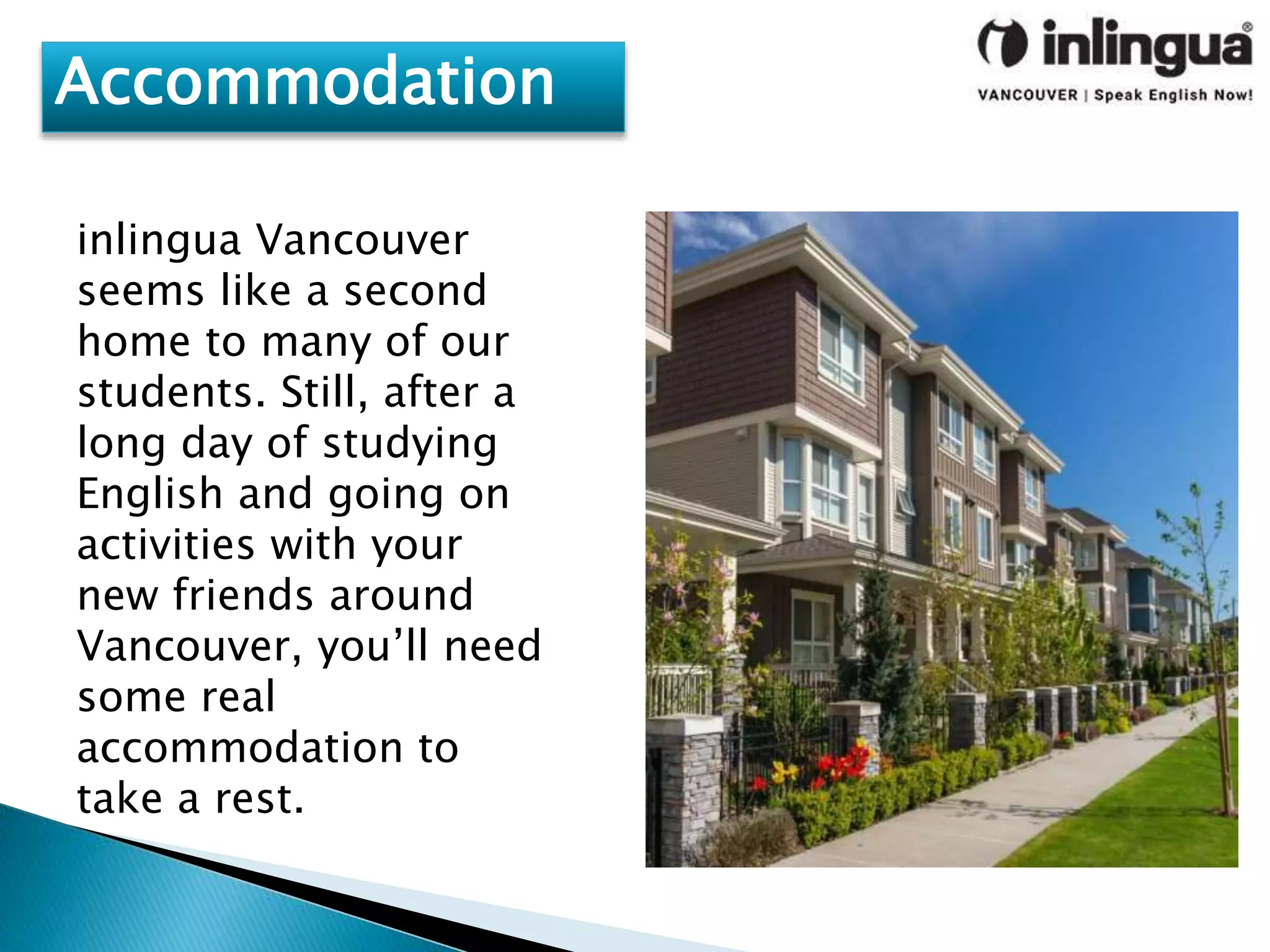 Accommodation

inlingua®
VANCOUVER | Speak English Now!

inlingua Vancouver seems like a second home to many of our students. Still, after a long day of studying English and going on activities with your new friends around Vancouver, you’ll need some real accommodation to take a rest.